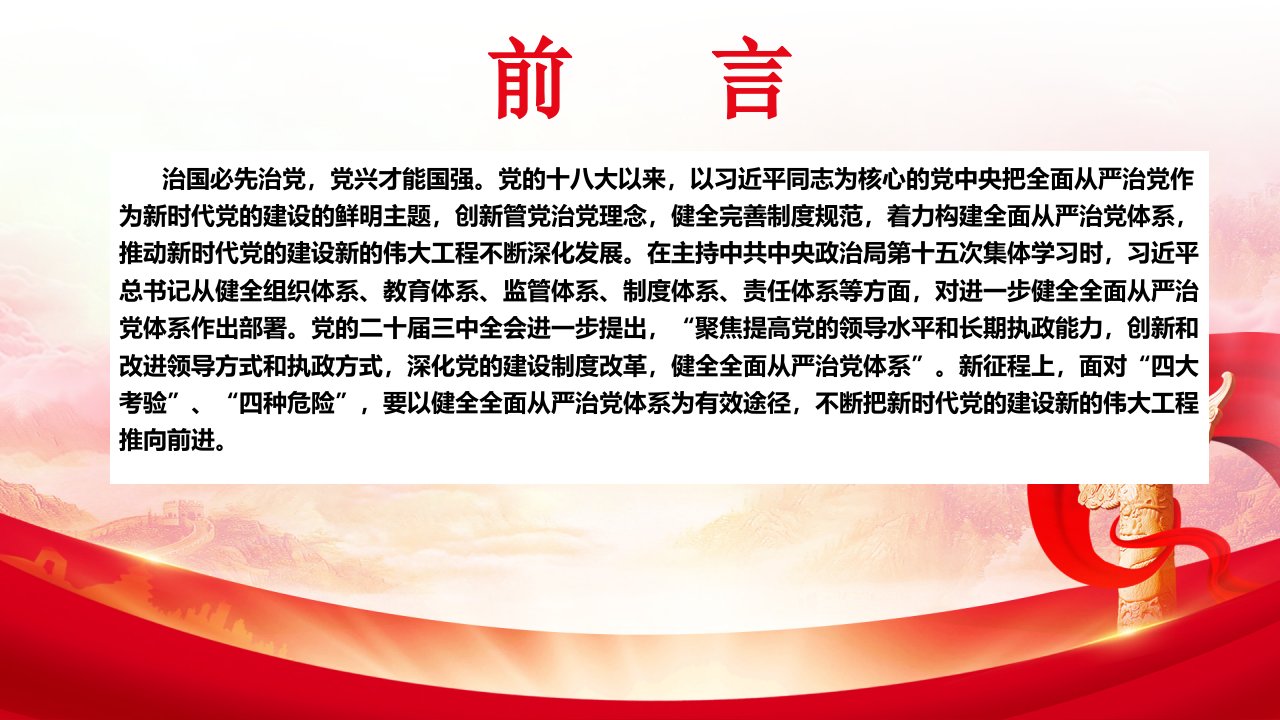 前　言

治国必先治党，党兴才能国强。党的十八大以来，以习近平同志为核心的党中央把全面从严治党作为新时代党的建设的鲜明主题，创新管党治党理念，健全完善制度规范，着力构建全面从严治党体系，推动新时代党的建设新的伟大工程不断深化发展。在主持中共中央政治局第十五次集体学习时，习近平总书记从健全组织体系、教育体系、监管体系、制度体系、责任体系等方面，对进一步健全全面从严治党体系作出部署。党的二十届三中全会进一步提出，“聚焦提高党的领导水平和长期执政能力，创新和改进领导方式和执政方式，深化党的建设制度改革，健全全面从严治党体系”。新征程上，面对“四大考验”、“四种危险”，要以健全全面从严治党体系为有效途径，不断把新时代党的建设新的伟大工程推向前进。